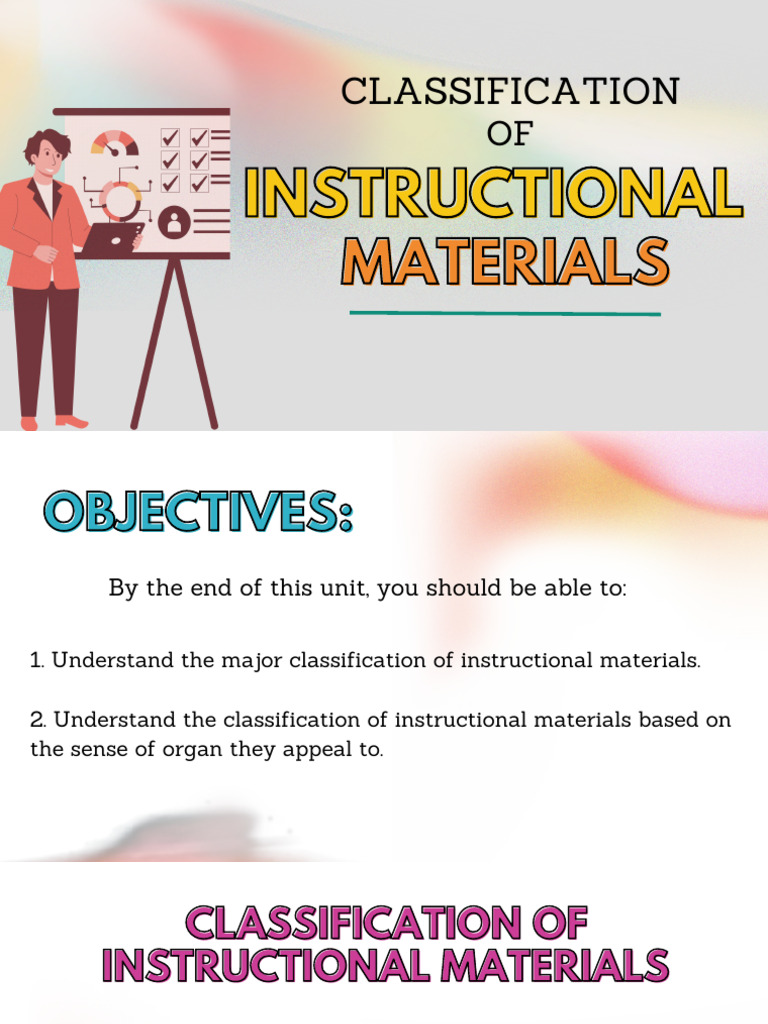 CLASSIFICATION OF
INSTRUCTIONAL MATERIALS

OBJECTIVES:

By the end of this unit, you should be able to:

1. Understand the major classification of instructional materials.

2. Understand the classification of instructional materials based on the sense of organ they appeal to.

CLASSIFICATION OF INSTRUCTIONAL MATERIALS